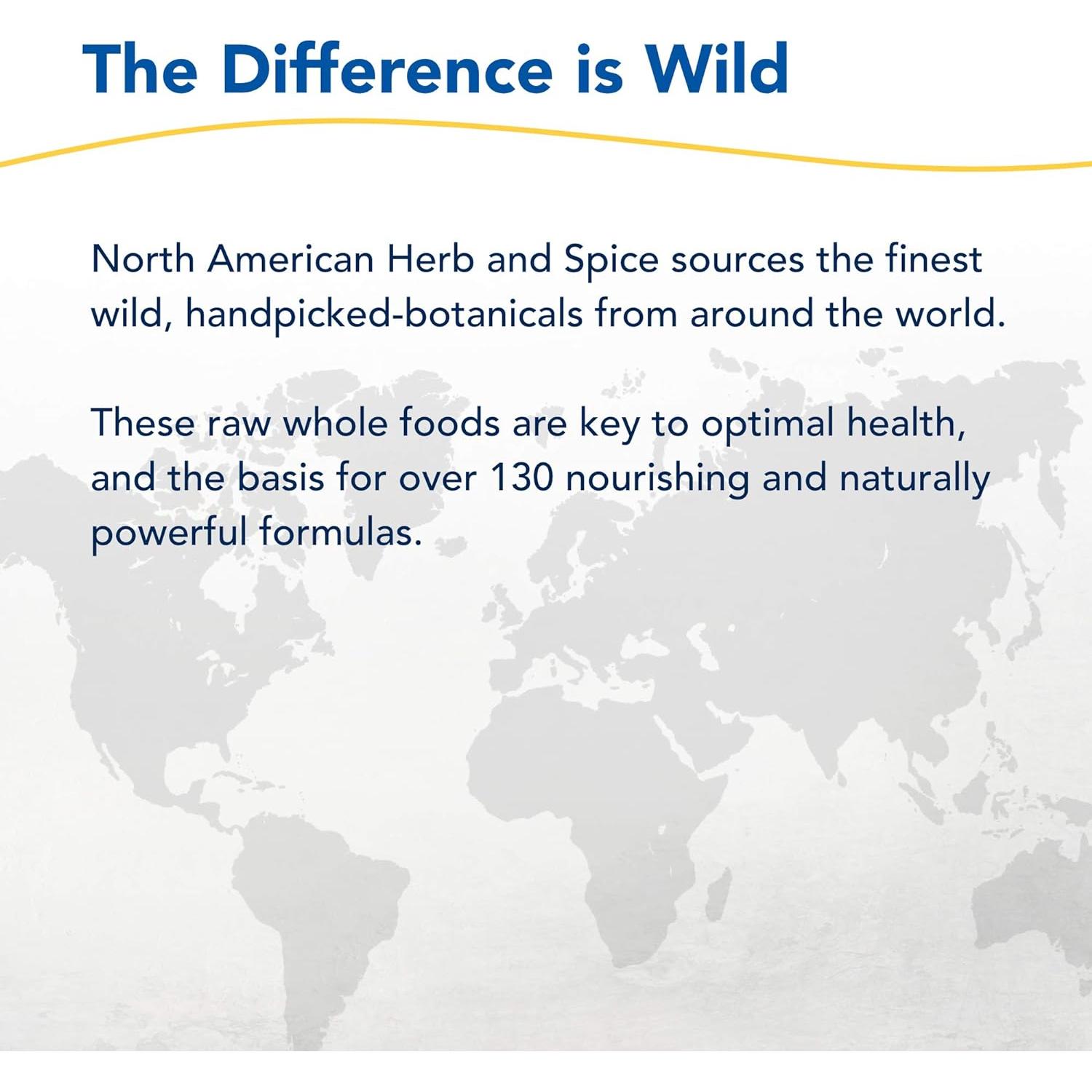 The Difference is Wild

North American Herb and Spice sources the finest wild, handpicked-botanicals from around the world.

These raw whole foods are key to optimal health, and the basis for over 130 nourishing and naturally powerful formulas.